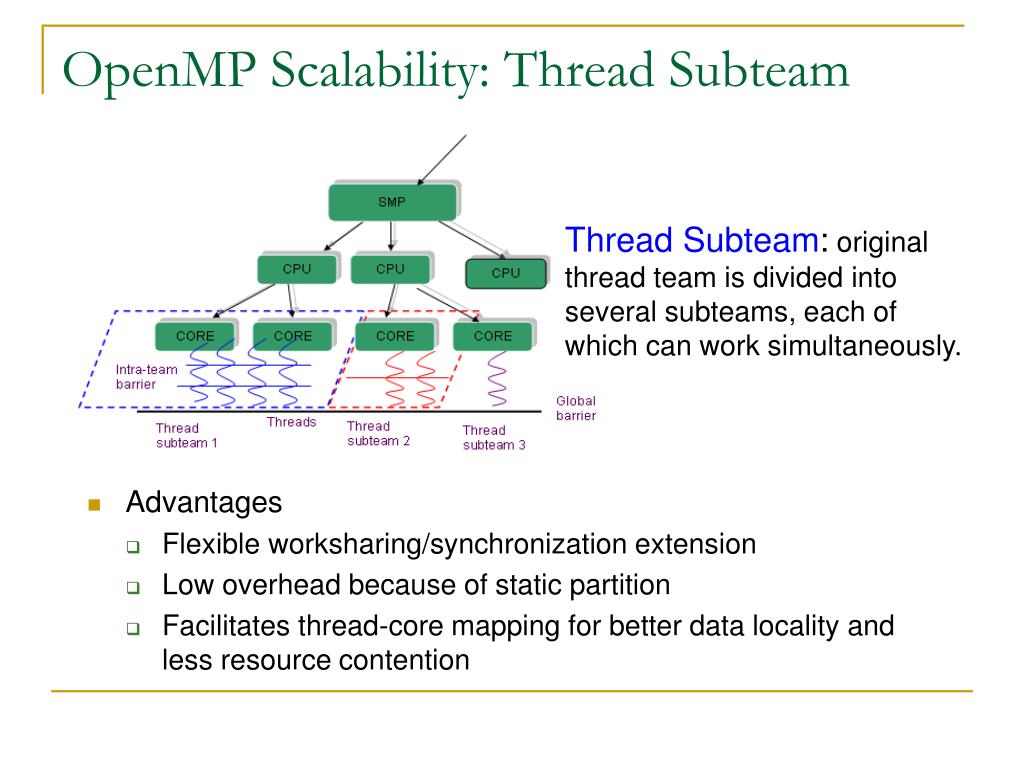 OpenMP Scalability: Thread Subteam

SMP

CPU
CPU
CPU

CORE
CORE
CORE
CORE

Intra-team barrier

Global barrier

Thread subteam 1
Threads
Thread subteam 2
Thread subteam 3

Thread Subteam: original thread team is divided into several subteams, each of which can work simultaneously.

Advantages
Flexible worksharing/synchronization extension
Low overhead because of static partition
Facilitates thread-core mapping for better data locality and less resource contention